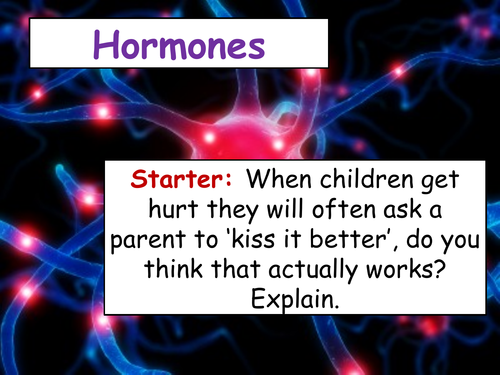 Hormones

Starter: When children get hurt they will often ask a parent to 'kiss it better', do you think that actually works? Explain.